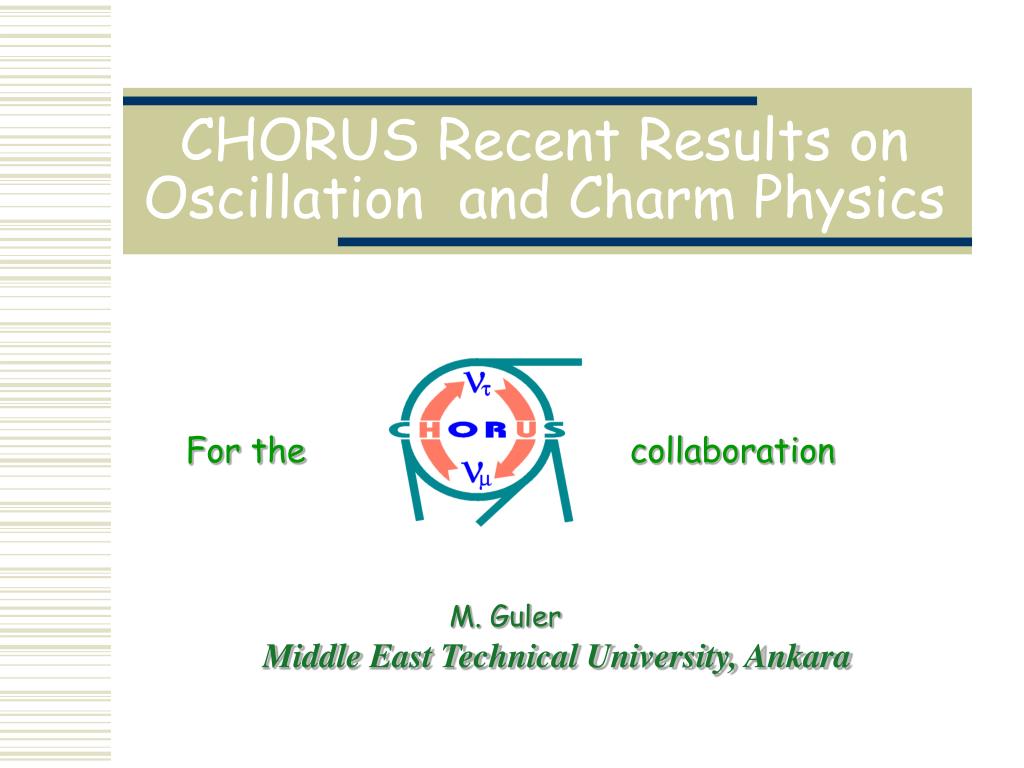 CHORUS Recent Results on Oscillation and Charm Physics

For the $\nu_\tau$ CHORUS $\nu_\mu$ collaboration

M. Guler
Middle East Technical University, Ankara